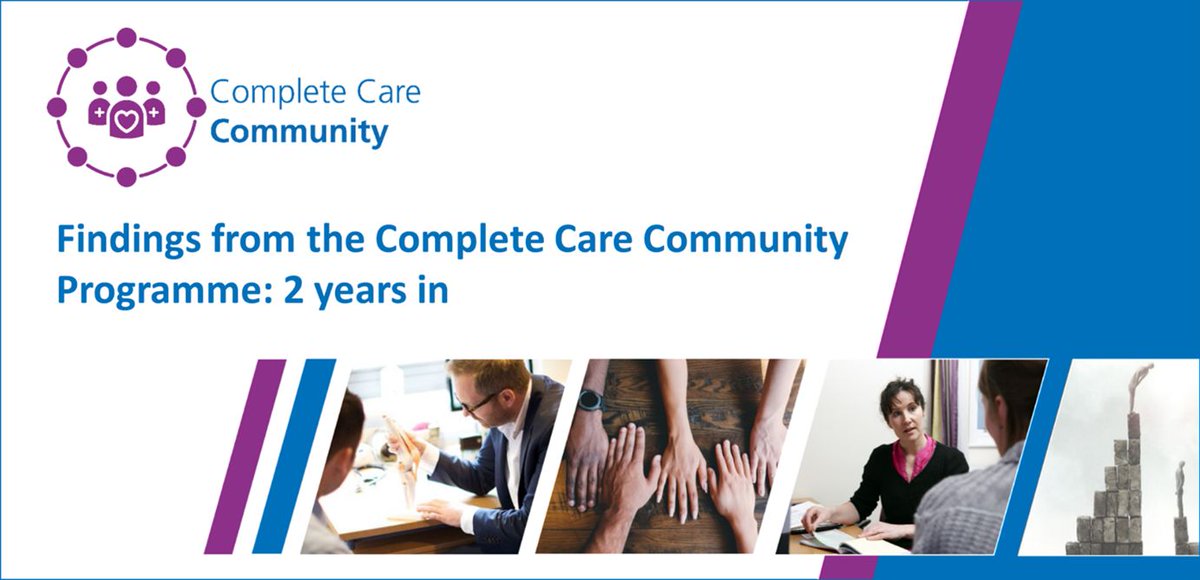 Complete Care Community

Findings from the Complete Care Community Programme: 2 years in